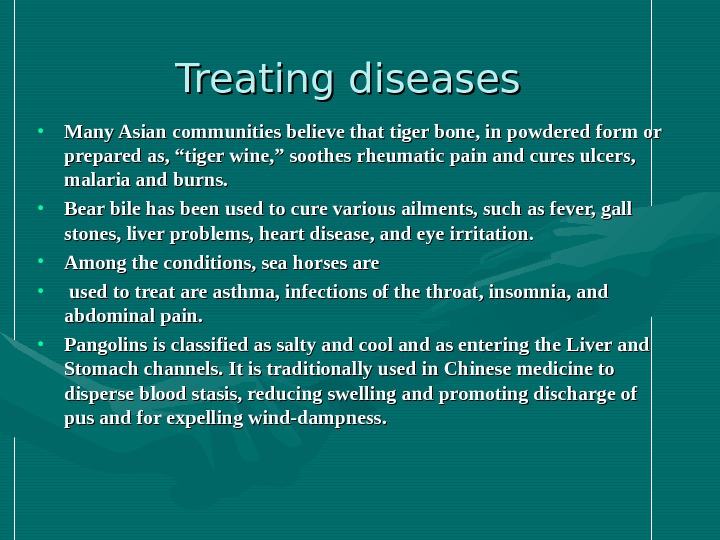 Treating diseases

• Many Asian communities believe that tiger bone, in powdered form or prepared as, “tiger wine,” soothes rheumatic pain and cures ulcers, malaria and burns.

• Bear bile has been used to cure various ailments, such as fever, gall stones, liver problems, heart disease, and eye irritation.

• Among the conditions, sea horses are

• used to treat are asthma, infections of the throat, insomnia, and abdominal pain.

• Pangolins is classified as salty and cool and as entering the Liver and Stomach channels. It is traditionally used in Chinese medicine to disperse blood stasis, reducing swelling and promoting discharge of pus and for expelling wind-dampness.